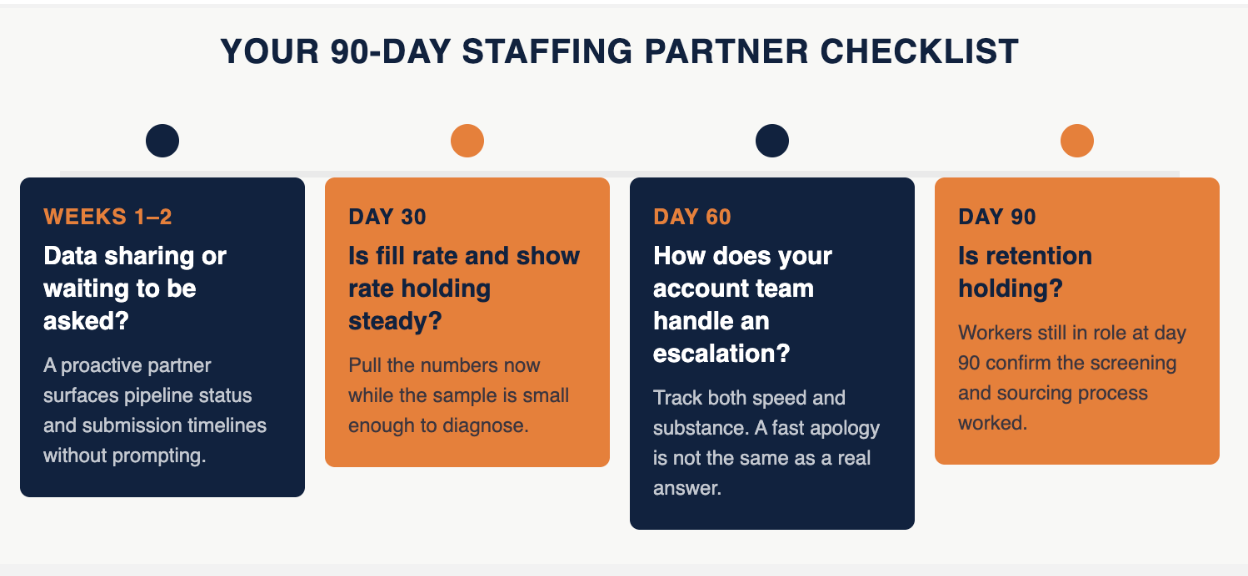 YOUR 90-DAY STAFFING PARTNER CHECKLIST

WEEKS 1–2

Data sharing or waiting to be asked?

A proactive partner surfaces pipeline status and submission timelines without prompting.

DAY 30

Is fill rate and show rate holding steady?

Pull the numbers now while the sample is small enough to diagnose.

DAY 60

How does your account team handle an escalation?

Track both speed and substance. A fast apology is not the same as a real answer.

DAY 90

Is retention holding?

Workers still in role at day 90 confirm the screening and sourcing process worked.